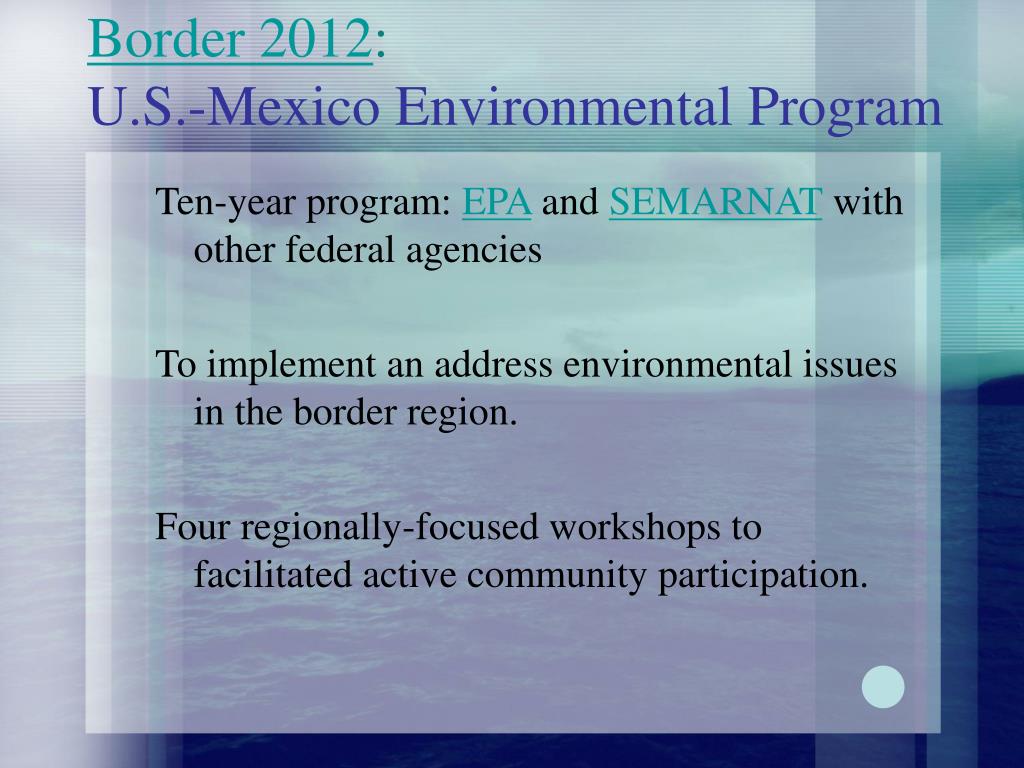 Border 2012:
U.S.-Mexico Environmental Program

Ten-year program: EPA and SEMARNAT with other federal agencies

To implement an address environmental issues in the border region.

Four regionally-focused workshops to facilitated active community participation.